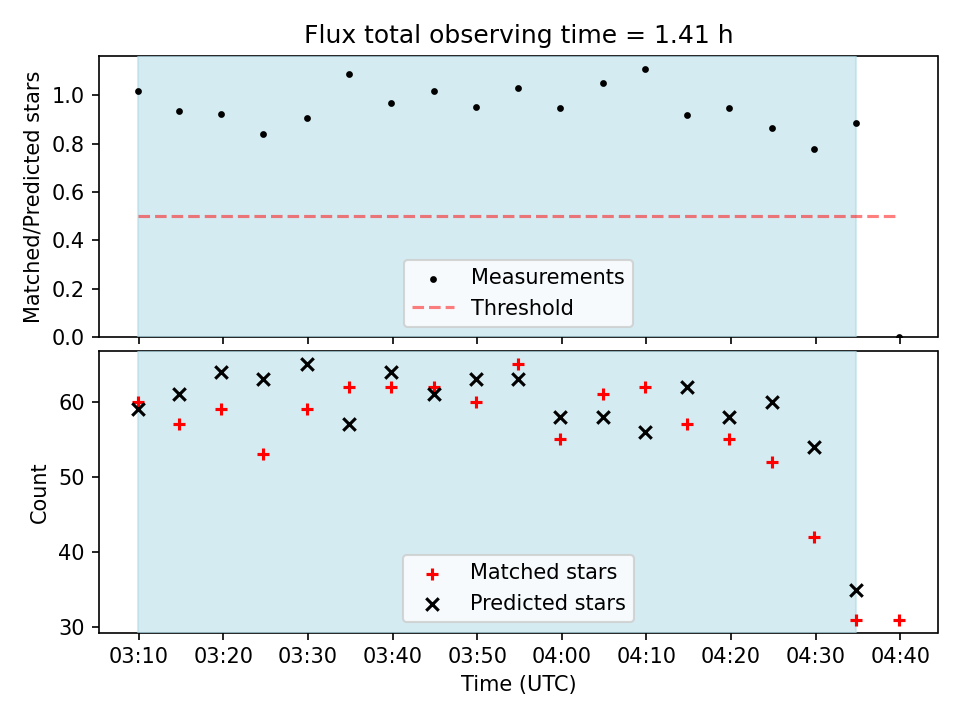 Flux total observing time = 1.41 h

Matched/Predicted stars

1.0
0.8
0.6
0.4
0.2
0.0

Measurements
Threshold

Count

60
50
40
30

Matched stars
Predicted stars

03:10 03:20 03:30 03:40 03:50 04:00 04:10 04:20 04:30 04:40

Time (UTC)